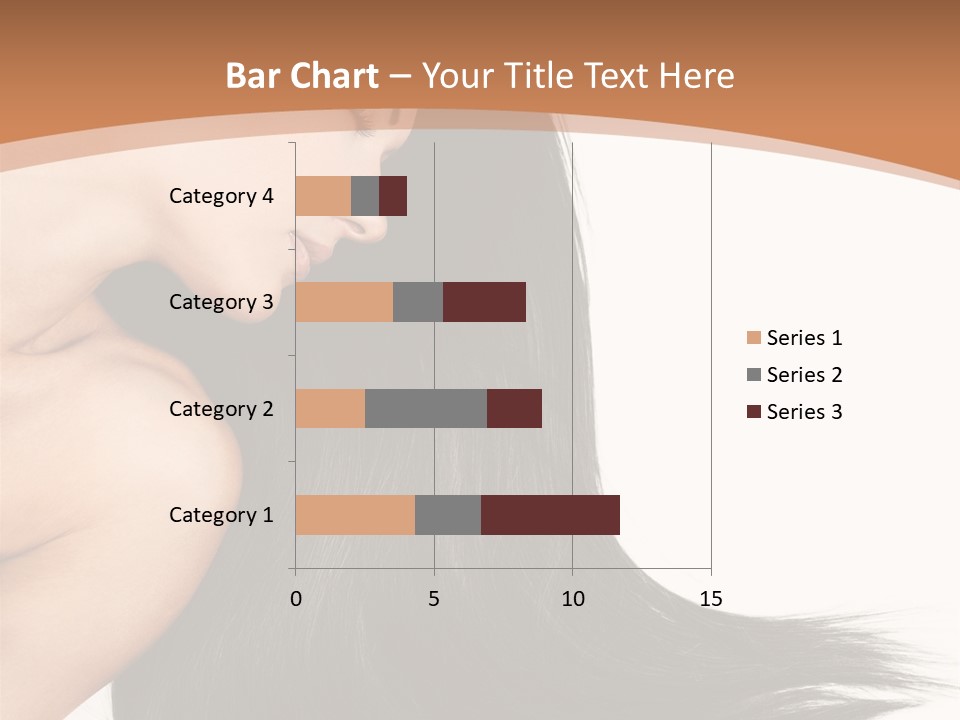 Bar Chart – Your Title Text Here

Category 4
Category 3
Category 2
Category 1

0
5
10
15

Series 1
Series 2
Series 3